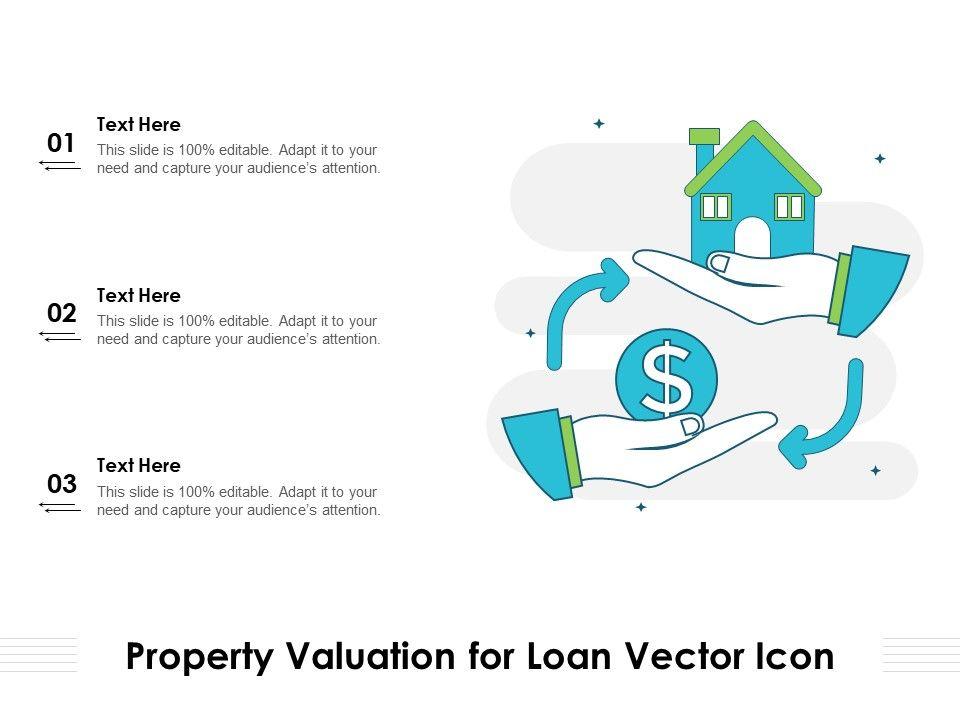 01

Text Here

This slide is 100% editable. Adapt it to your need and capture your audience's attention.

02

Text Here

This slide is 100% editable. Adapt it to your need and capture your audience's attention.

03

Text Here

This slide is 100% editable. Adapt it to your need and capture your audience's attention.

$

Property Valuation for Loan Vector Icon